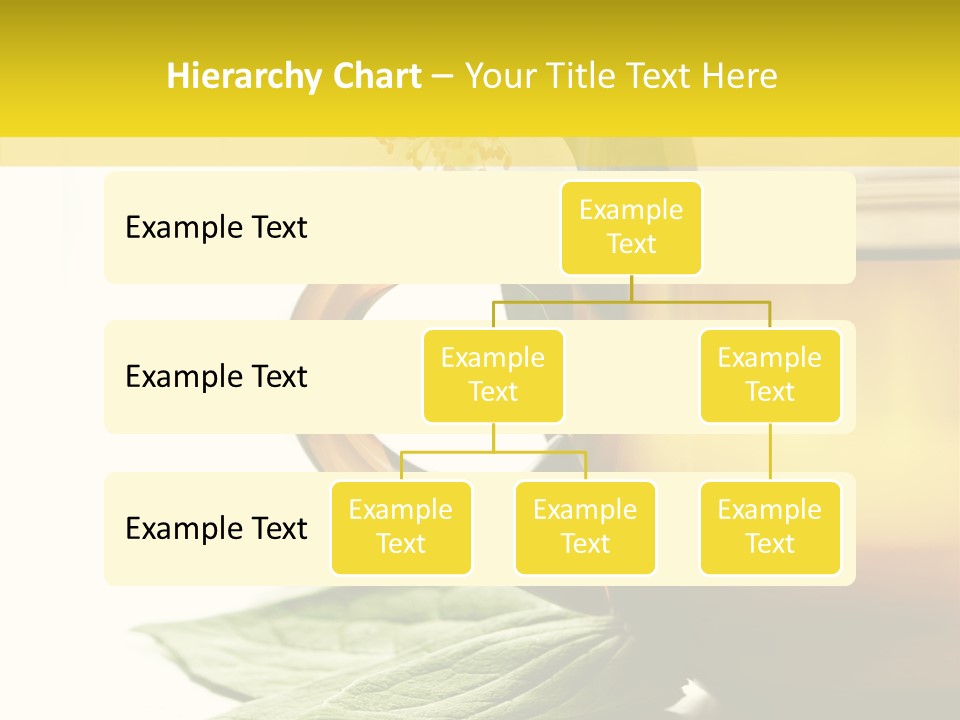 Hierarchy Chart – Your Title Text Here

Example Text

Example Text

Example Text

Example Text

Example Text

Example Text

Example Text

Example Text

Example Text